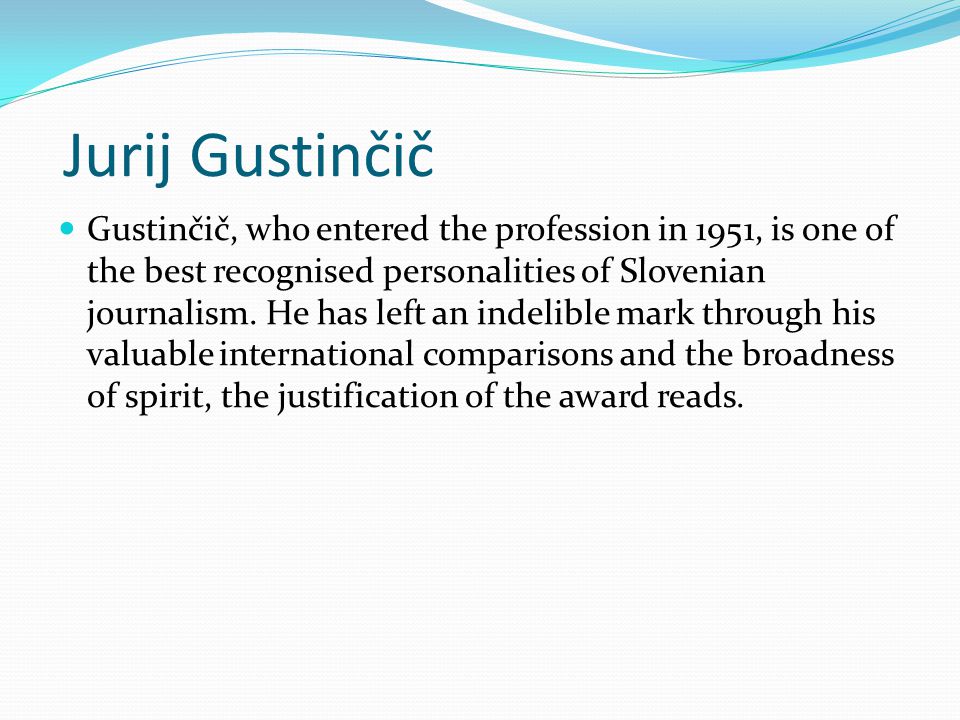 Jurij Gustinčič

Gustinčič, who entered the profession in 1951, is one of the best recognised personalities of Slovenian journalism. He has left an indelible mark through his valuable international comparisons and the broadness of spirit, the justification of the award reads.